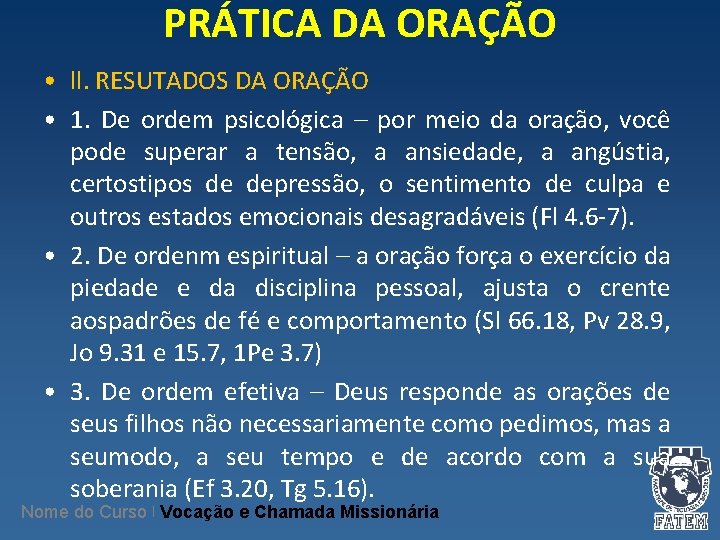 PRÁTICA DA ORAÇÃO

• II. RESUTADOS DA ORAÇÃO

• 1. De ordem psicológica – por meio da oração, você pode superar a tensão, a ansiedade, a angústia, certostipos de depressão, o sentimento de culpa e outros estados emocionais desagradáveis (Fl 4.6-7).

• 2. De ordenm espiritual – a oração força o exercício da piedade e da disciplina pessoal, ajusta o crente aospadrões de fé e comportamento (Sl 66.18, Pv 28.9, Jo 9.31 e 15.7, 1Pe 3.7)

• 3. De ordem efetiva – Deus responde as orações de seus filhos não necessariamente como pedimos, mas a seumodo, a seu tempo e de acordo com a sua soberania (Ef 3.20, Tg 5.16).

Nome do Curso | Vocação e Chamada Missionária

FATEM